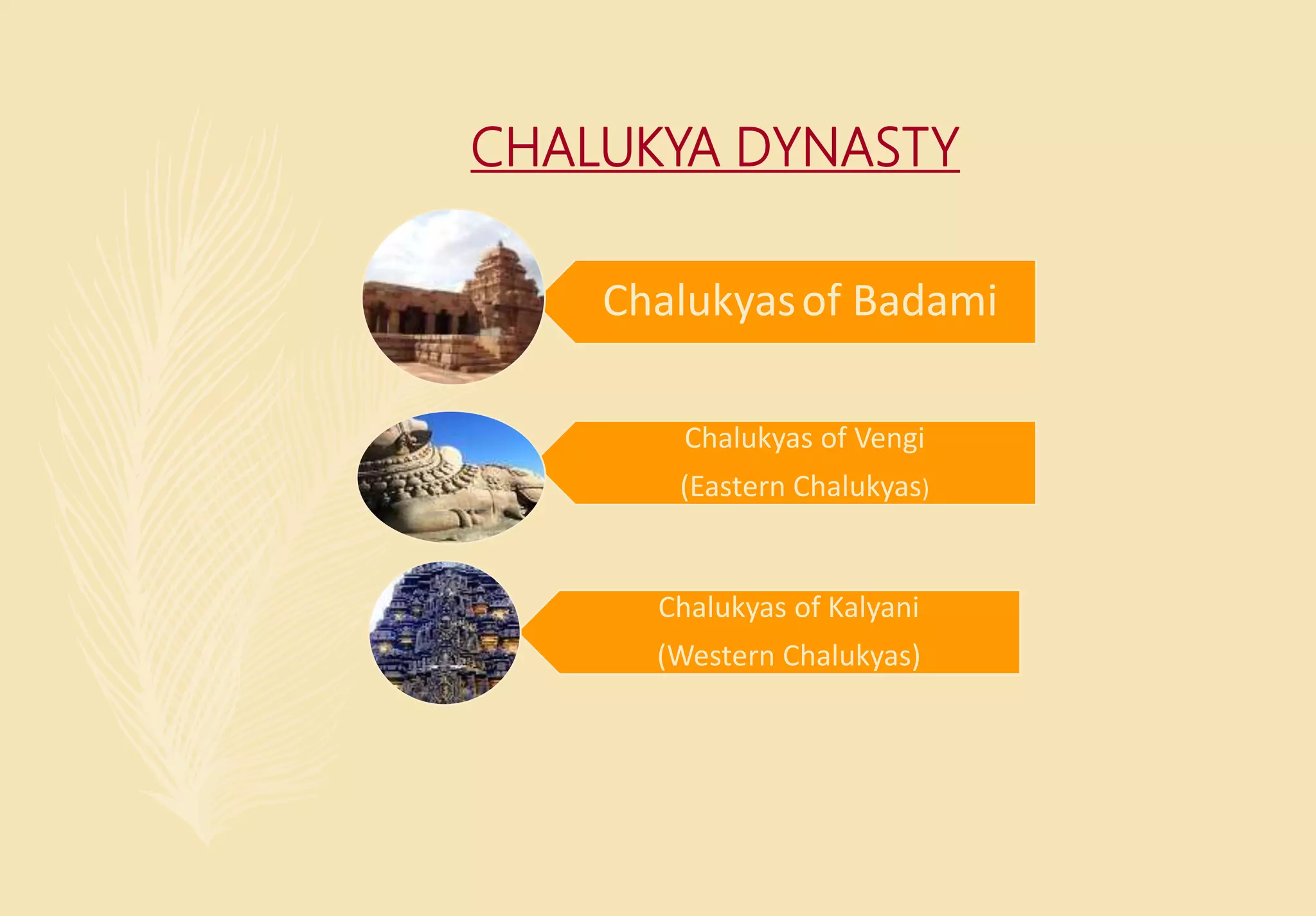 CHALUKYA DYNASTY

Chalukyas of Badami

Chalukyas of Vengi
(Eastern Chalukyas)

Chalukyas of Kalyani
(Western Chalukyas)